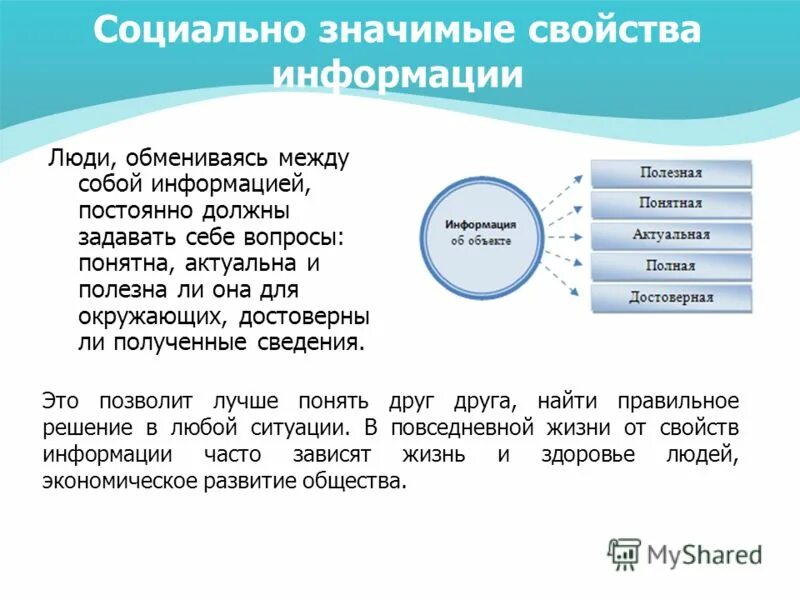 Социально значимые свойства информации

Люди, обмениваясь между собой информацией, постоянно должны задавать себе вопросы: понятна, актуальна и полезна ли она для окружающих, достоверны ли полученные сведения.

Информация об объекте

Полезная

Понятная

Актуальная

Полная

Достоверная

Это позволит лучше понять друг друга, найти правильное решение в любой ситуации. В повседневной жизни от свойств информации часто зависят жизнь и здоровье людей, экономическое развитие общества.

MyShared